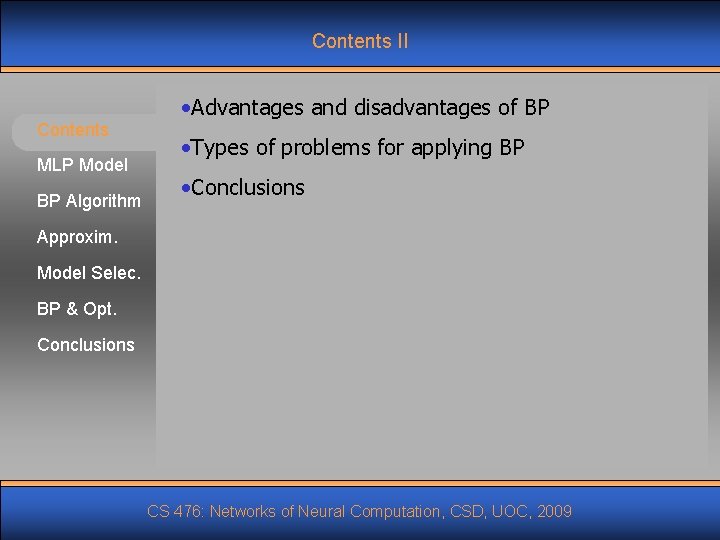 Contents II

Contents
MLP Model
BP Algorithm
Approxim.
Model Selec.
BP & Opt.
Conclusions

•Advantages and disadvantages of BP
•Types of problems for applying BP
•Conclusions

CS 476: Networks of Neural Computation, CSD, UOC, 2009